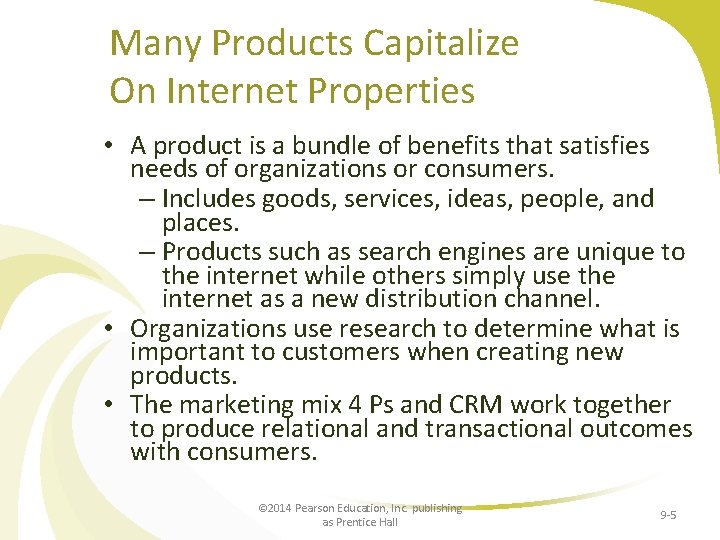 Many Products Capitalize On Internet Properties

• A product is a bundle of benefits that satisfies needs of organizations or consumers.
– Includes goods, services, ideas, people, and places.
– Products such as search engines are unique to the internet while others simply use the internet as a new distribution channel.
• Organizations use research to determine what is important to customers when creating new products.
• The marketing mix 4 Ps and CRM work together to produce relational and transactional outcomes with consumers.

©2014 Pearson Education, Inc. publishing as Prentice Hall

9-5